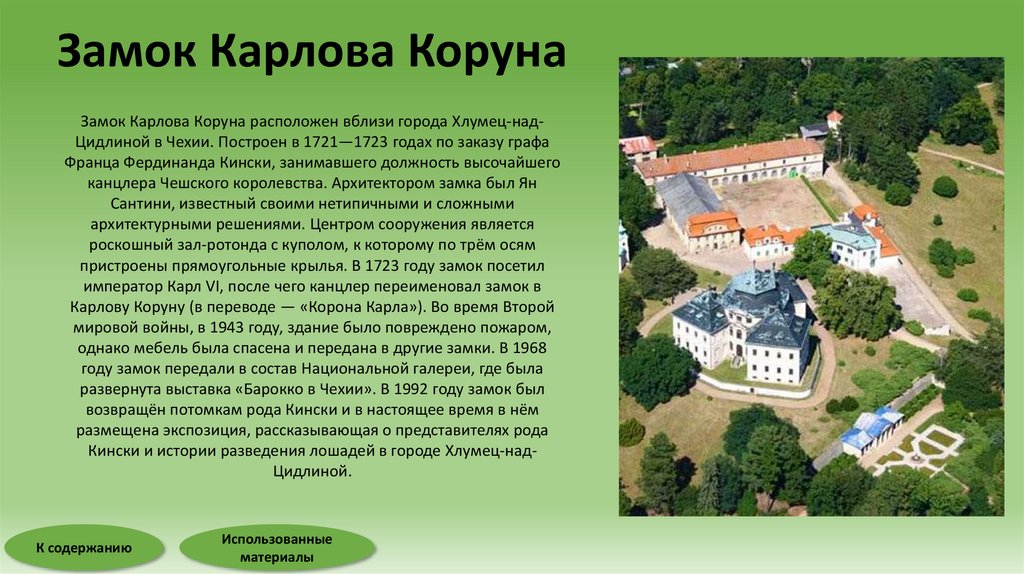 Замок Карлова Коруна

Замок Карлова Коруна расположен вблизи города Хлумец-над-Цидлиной в Чехии. Построен в 1721—1723 годах по заказу графа Франца Фердинанда Кински, занимавшего должность высочайшего канцлера Чешского королевства. Архитектором замка был Ян Сантини, известный своими нетипичными и сложными архитектурными решениями. Центром сооружения является роскошный зал-ротонда с куполом, к которому по трём осям пристроены прямоугольные крылья. В 1723 году замок посетил император Карл VI, после чего канцлер переименовал замок в Карлову Коруну (в переводе — «Корона Карла»). Во время Второй мировой войны, в 1943 году, здание было повреждено пожаром, однако мебель была спасена и передана в другие замки. В 1968 году замок передали в состав Национальной галереи, где была развернута выставка «Барокко в Чехии». В 1992 году замок был возвращён потомкам рода Кински и в настоящее время в нём размещена экспозиция, рассказывающая о представителях рода Кински и истории разведения лошадей в городе Хлумец-над-Цидлиной.

К содержанию

Использованные материалы